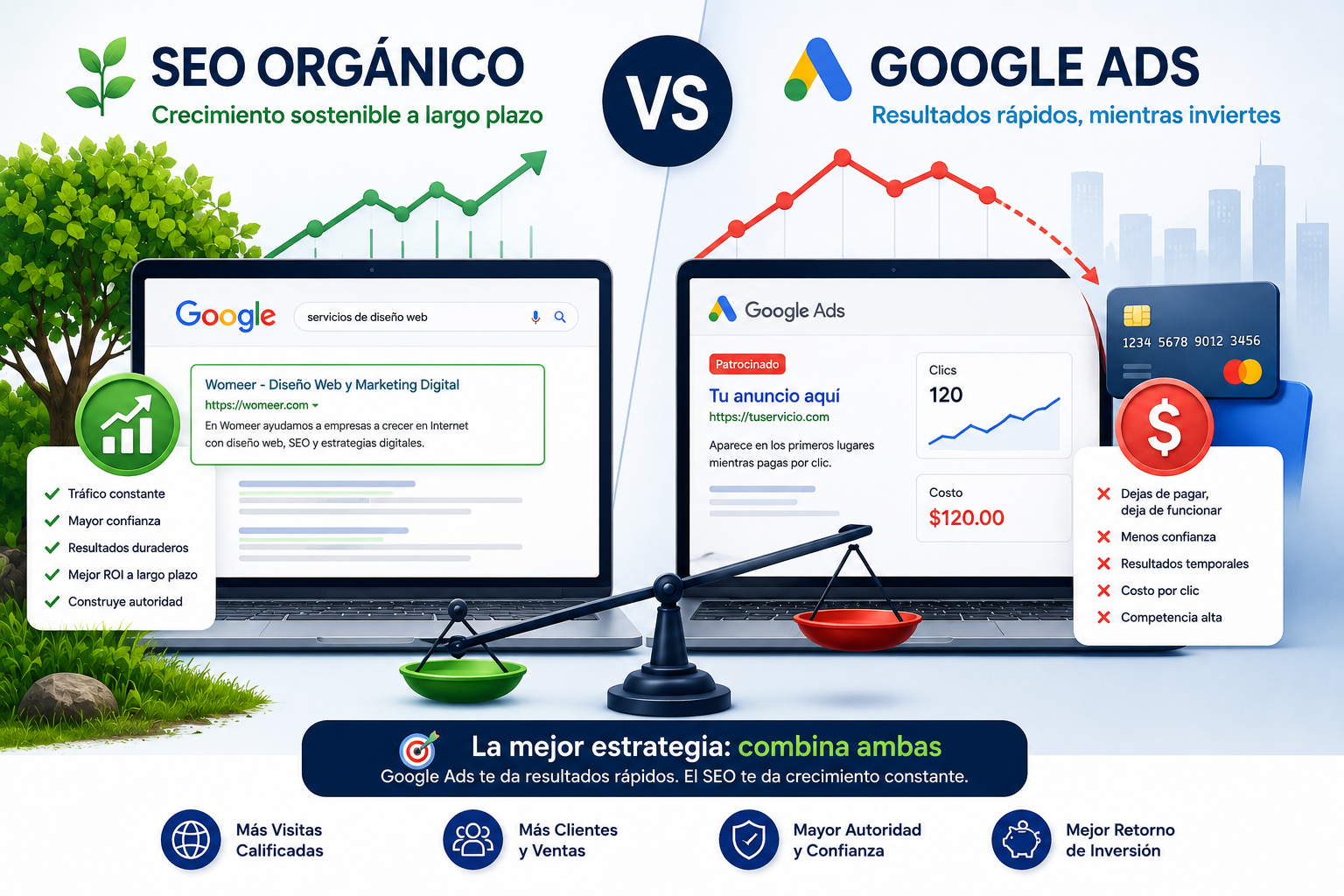 SEO ORGÁNICO
Crecimiento sostenible a largo plazo

VS

GOOGLE ADS
Resultados rápidos, mientras inviertes

Google
servicios de diseño web

Womeer - Diseño Web y Marketing Digital
https://womeer.com
En Womeer ayudamos a empresas a crecer en Internet con diseño web, SEO y estrategias digitales.

Tráfico constante
Mayor confianza
Resultados duraderos
Mejor ROI a largo plazo
Construye autoridad

Google Ads
Patrocinado
Tu anuncio aquí
https://tuservicio.com
Aparece en los primeros lugares mientras pagas por clic.

Clics
120

Costo
$120.00

1234 5678 9012 3456

$

Dejas de pagar, deja de funcionar
Menos confianza
Resultados temporales
Costo por clic
Competencia alta

La mejor estrategia: combina ambas
Google Ads te da resultados rápidos. El SEO te da crecimiento constante.

Más Visitas Calificadas
Más Clientes y Ventas
Mayor Autoridad y Confianza
Mejor Retorno de Inversión